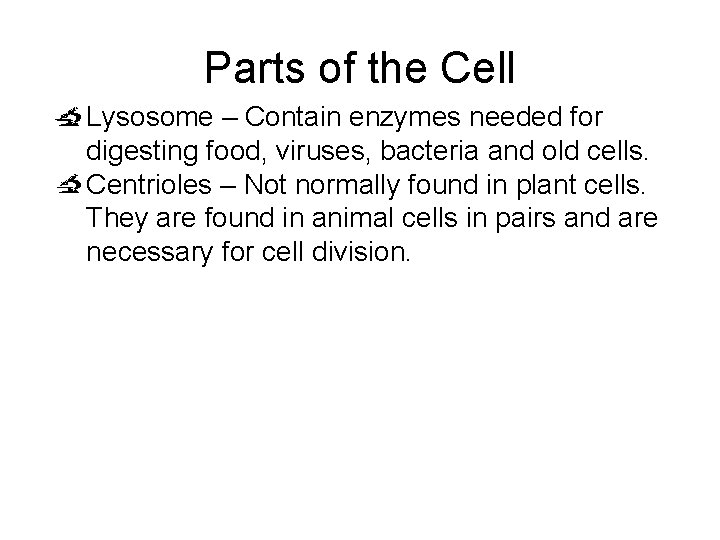 Parts of the Cell

Lysosome – Contain enzymes needed for digesting food, viruses, bacteria and old cells.

Centrioles – Not normally found in plant cells. They are found in animal cells in pairs and are necessary for cell division.